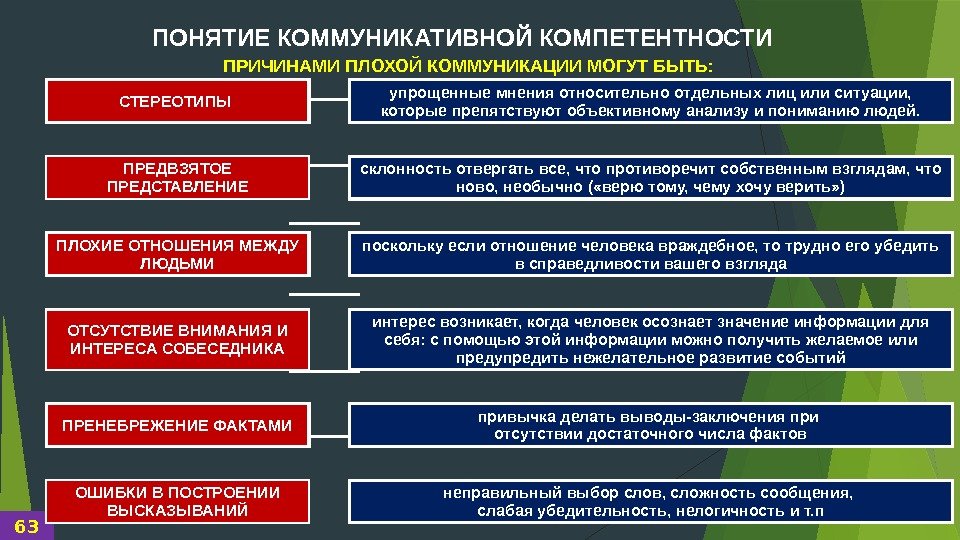 ПОНЯТИЕ КОММУНИКАТИВНОЙ КОМПЕТЕНТНОСТИ

ПРИЧИНАМИ ПЛОХОЙ КОММУНИКАЦИИ МОГУТ БЫТЬ:

СТЕРЕОТИПЫ

упрощенные мнения относительно отдельных лиц или ситуации, которые препятствуют объективному анализу и пониманию людей.

ПРЕДВЗЯТОЕ ПРЕДСТАВЛЕНИЕ

склонность отвергать все, что противоречит собственным взглядам, что ново, необычно («верю тому, чему хочу верить»)

ПЛОХИЕ ОТНОШЕНИЯ МЕЖДУ ЛЮДЬМИ

поскольку если отношение человека враждебное, то трудно его убедить в справедливости вашего взгляда

ОТСУТСТВИЕ ВНИМАНИЯ И ИНТЕРЕСА СОБЕСЕДНИКА

интерес возникает, когда человек осознает значение информации для себя: с помощью этой информации можно получить желаемое или предупредить нежелательное развитие событий

ПРЕНЕБРЕЖЕНИЕ ФАКТАМИ

привычка делать выводы-заключения при отсутствии достаточного числа фактов

ОШИБКИ В ПОСТРОЕНИИ ВЫСКАЗЫВАНИЙ

неправильный выбор слов, сложность сообщения, слабая убедительность, нелогичность и т.п

63